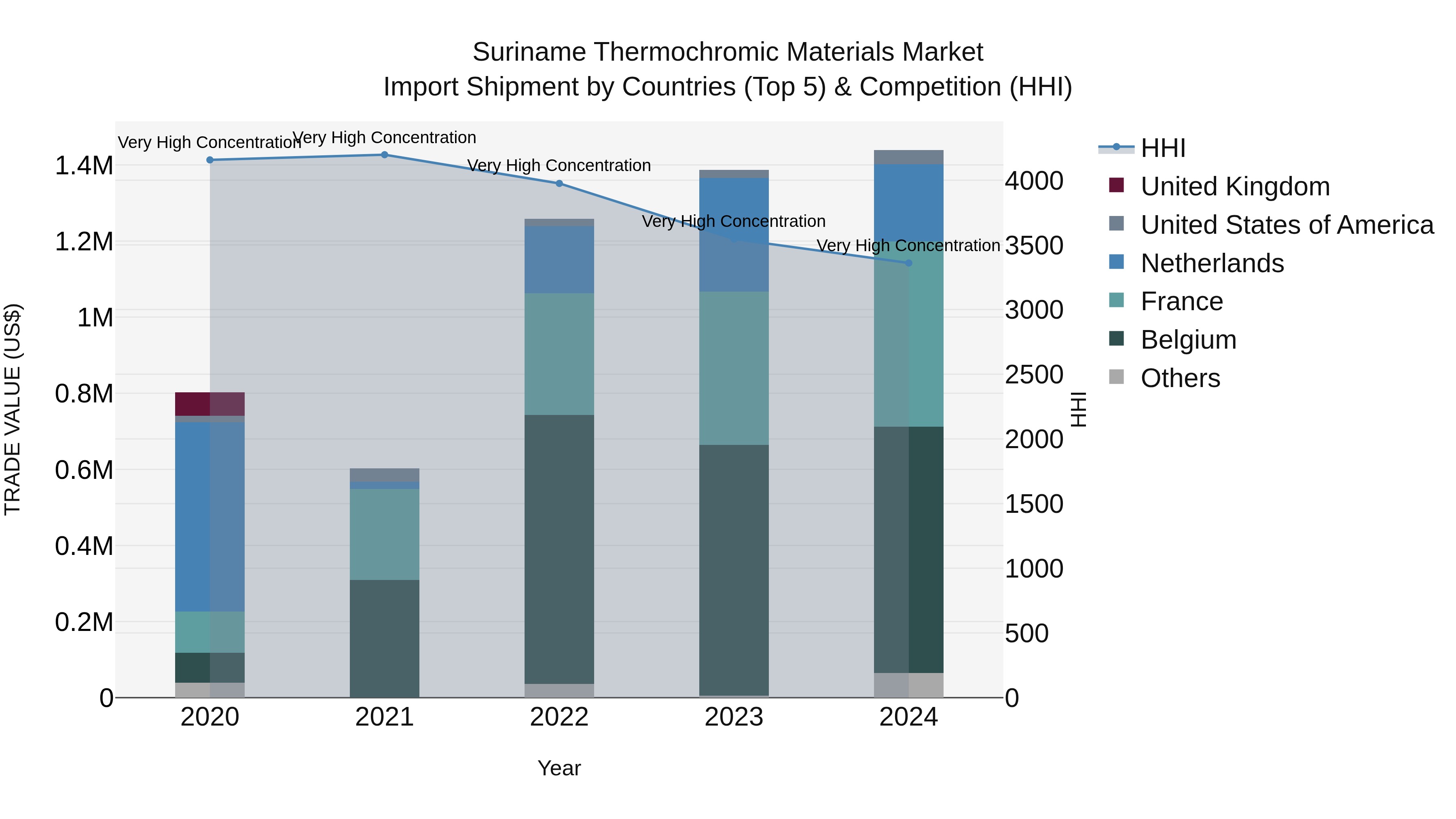 Suriname Thermochromic Materials Market
Import Shipment by Countries (Top 5) & Competition (HHI)

Very High Concentration
Very High Concentration
Very High Concentration
Very High Concentration
Very High Concentration

TRADE VALUE (US$)

1.4M
1.2M
1M
0.8M
0.6M
0.4M
0.2M
0

4000
3500
3000
2500
2000
1500
1000
500
0

HHI

2020
2021
2022
2023
2024

Year

HHI
United Kingdom
United States of America
Netherlands
France
Belgium
Others